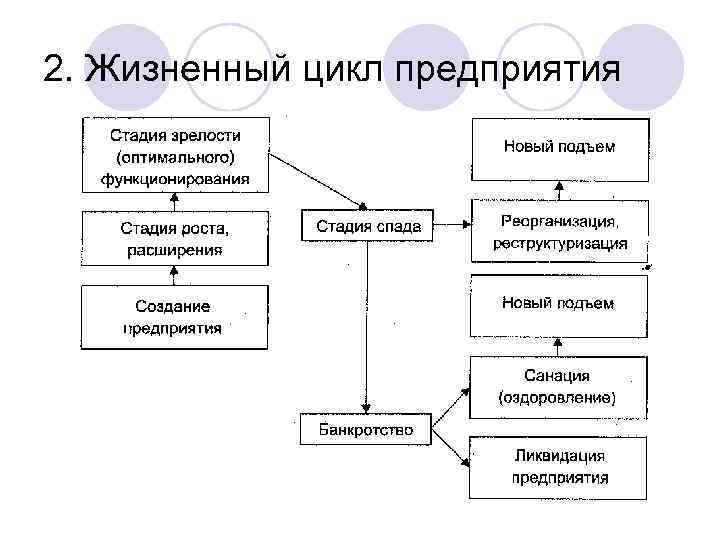 2. Жизненный цикл предприятия

Стадия зрелости (оптимального) функционирования

Стадия роста, расширения

Создание предприятия

Стадия спада

Банкротство

Новый подъем

Реорганизация, реструктуризация

Новый подъем

Санация (оздоровление)

Ликвидация предприятия